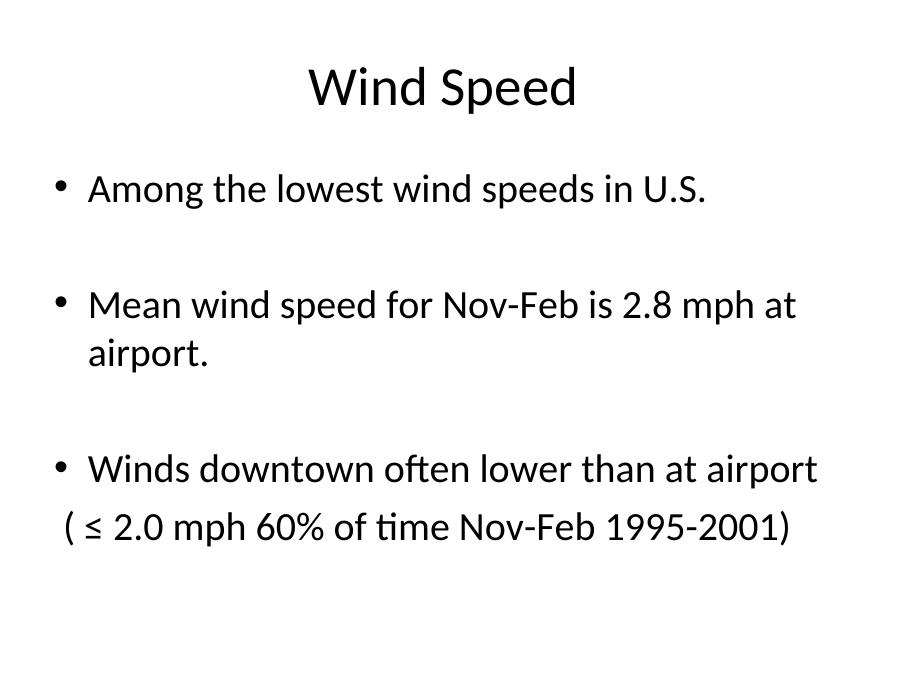 Wind Speed

• Among the lowest wind speeds in U.S.

• Mean wind speed for Nov-Feb is 2.8 mph at airport.

• Winds downtown often lower than at airport
( ≤ 2.0 mph 60% of time Nov-Feb 1995-2001)